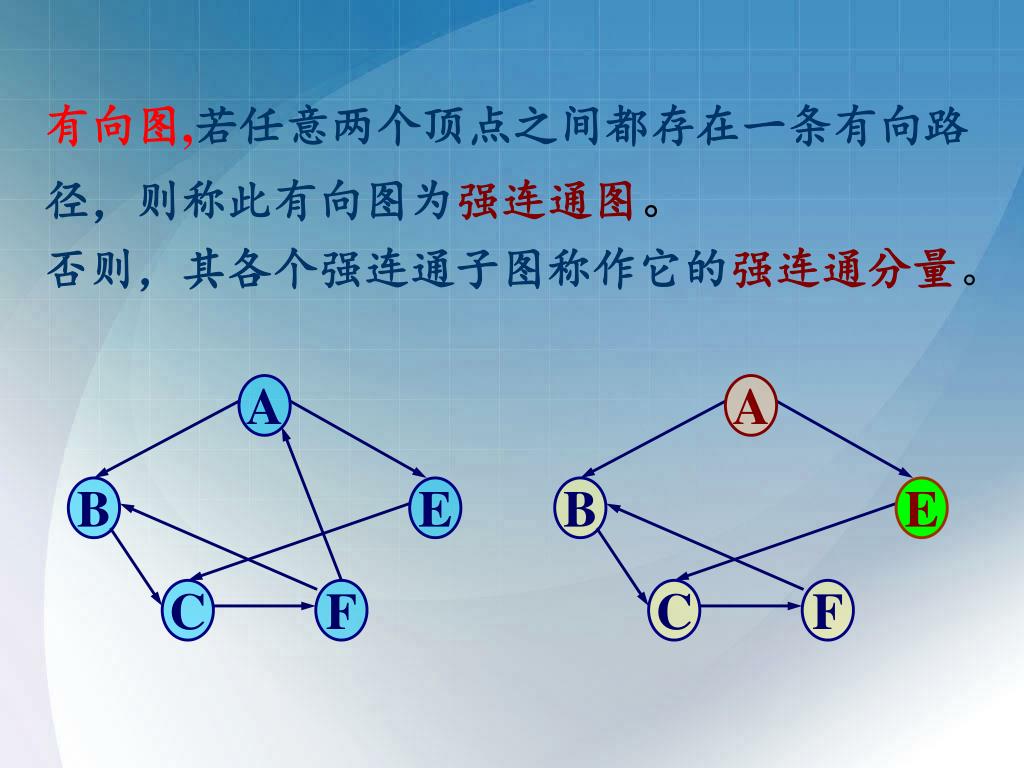 有向图,若任意两个顶点之间都存在一条有向路径，则称此有向图为强连通图。
否则，其各个强连通子图称作它的强连通分量。

A
B
E
C
F

A
B
E
C
F